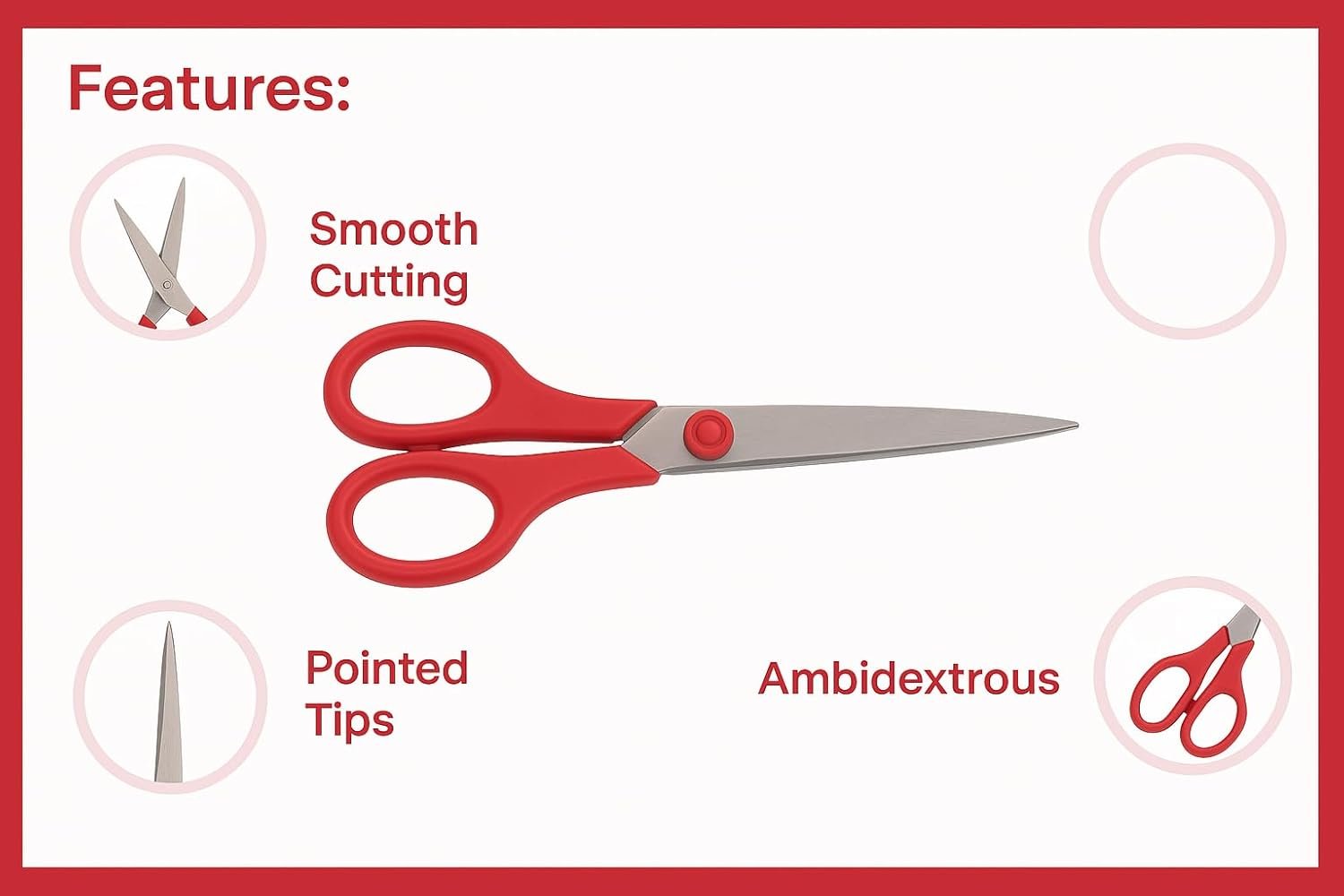 Features:

Smooth Cutting

Pointed Tips

Ambidextrous